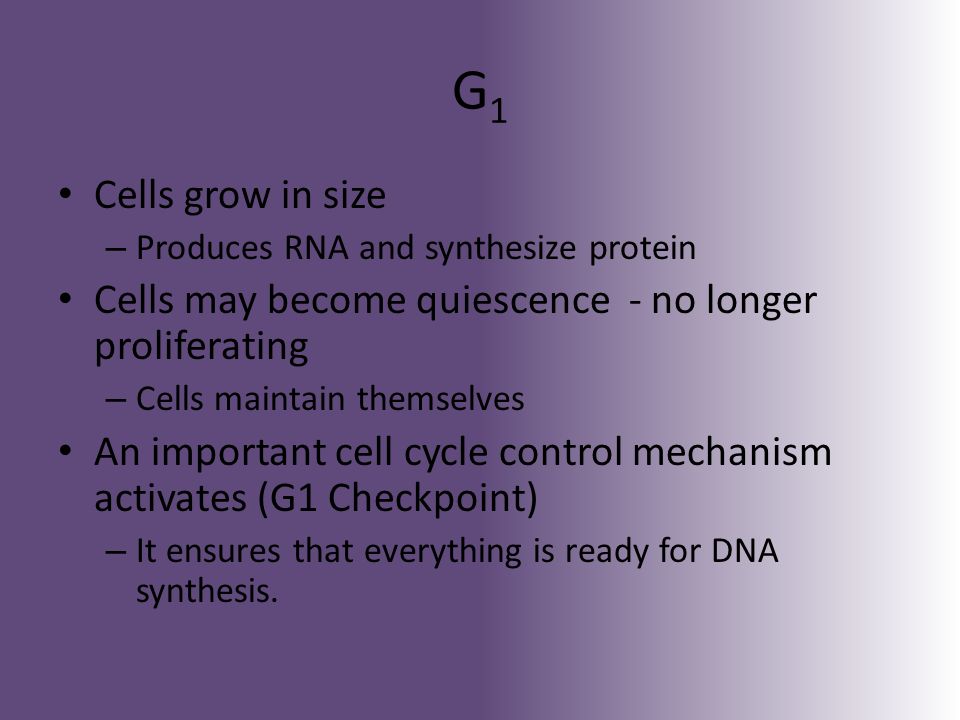 $G_1$

• Cells grow in size
– Produces RNA and synthesize protein
• Cells may become quiescence - no longer proliferating
– Cells maintain themselves
• An important cell cycle control mechanism activates (G1 Checkpoint)
– It ensures that everything is ready for DNA synthesis.